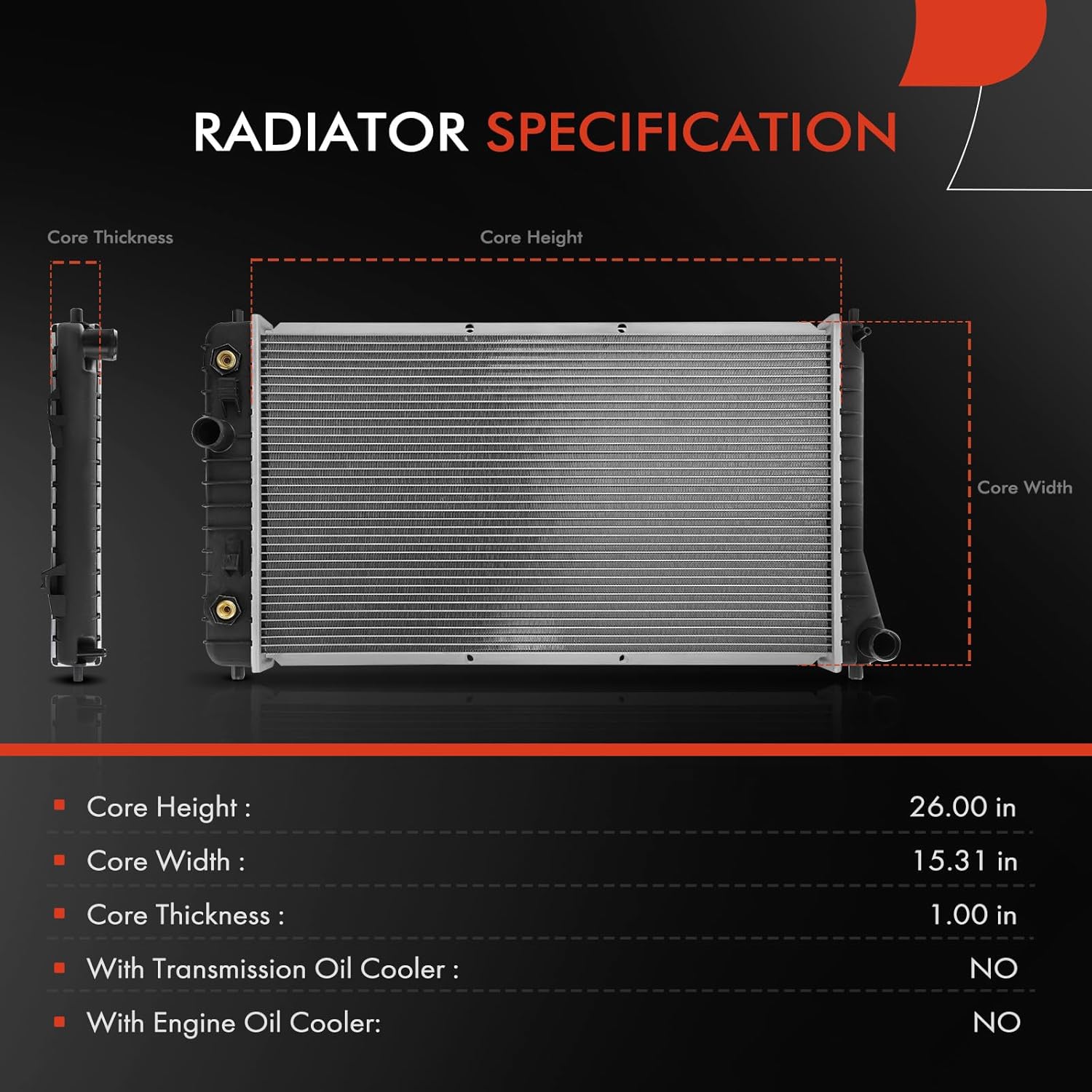 RADIATOR SPECIFICATION

Core Thickness

Core Height

Core Width

| | |
|---|---|
| Core Height : | 26.00 in |
| Core Width : | 15.31 in |
| Core Thickness : | 1.00 in |
| With Transmission Oil Cooler : | NO |
| With Engine Oil Cooler: | NO |